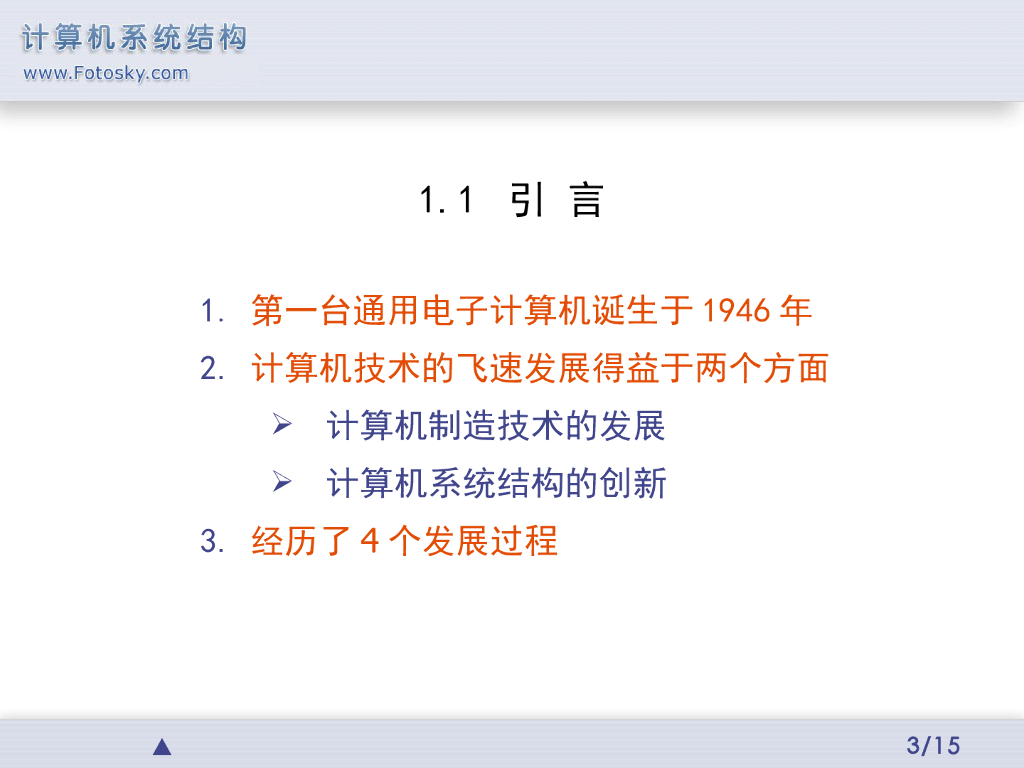 计算机系统结构
www.Fotosky.com

1.1 引 言

1. 第一台通用电子计算机诞生于 1946 年
2. 计算机技术的飞速发展得益于两个方面
➢ 计算机制造技术的发展
➢ 计算机系统结构的创新
3. 经历了 4 个发展过程

▲

3/15